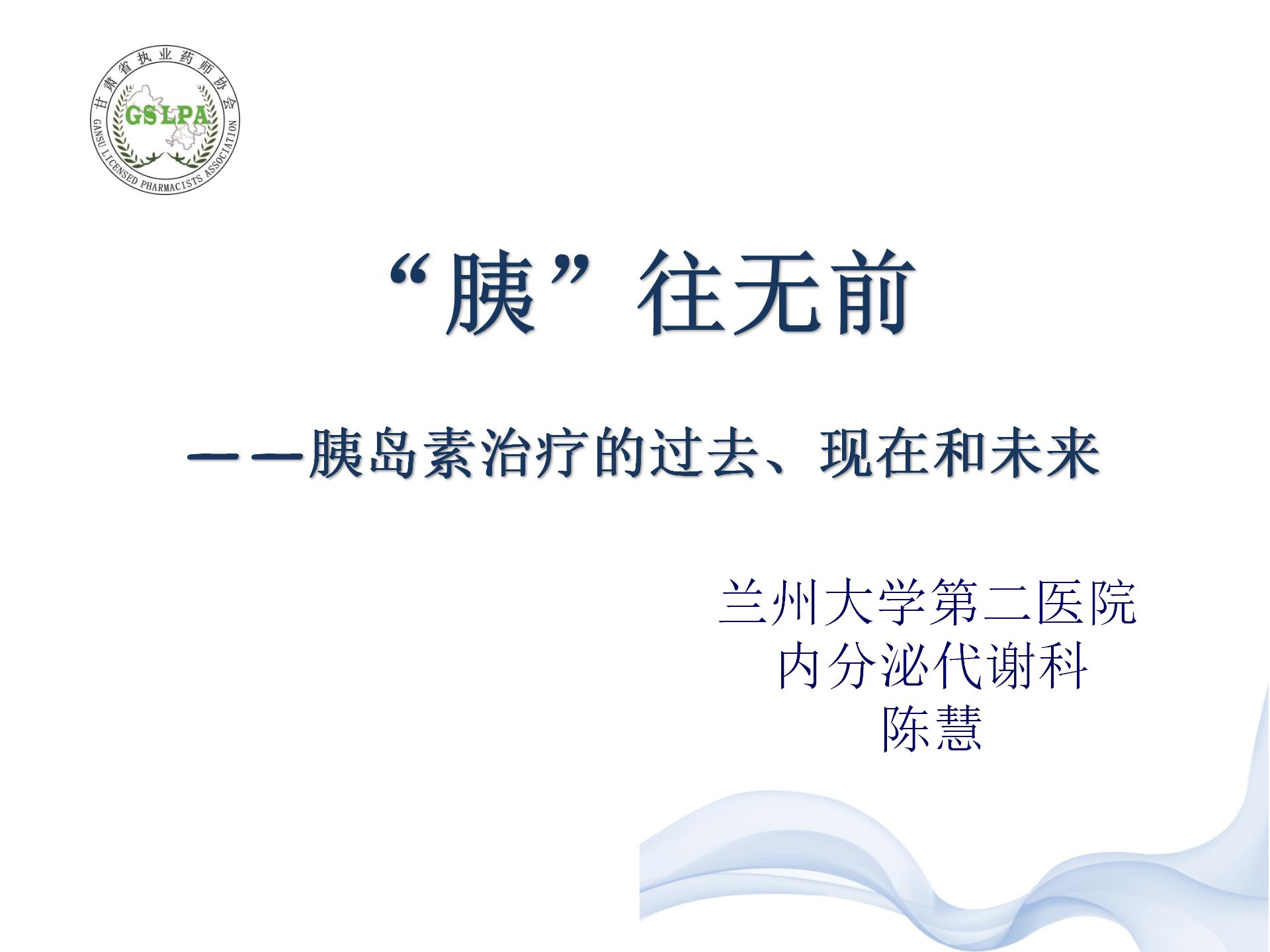 甘肃省执业药师协会
GSLPA
GANSU LICENSED PHARMACISTS ASSOCIATION

“胰”往无前

——胰岛素治疗的过去、现在和未来

兰州大学第二医院
内分泌代谢科
陈慧